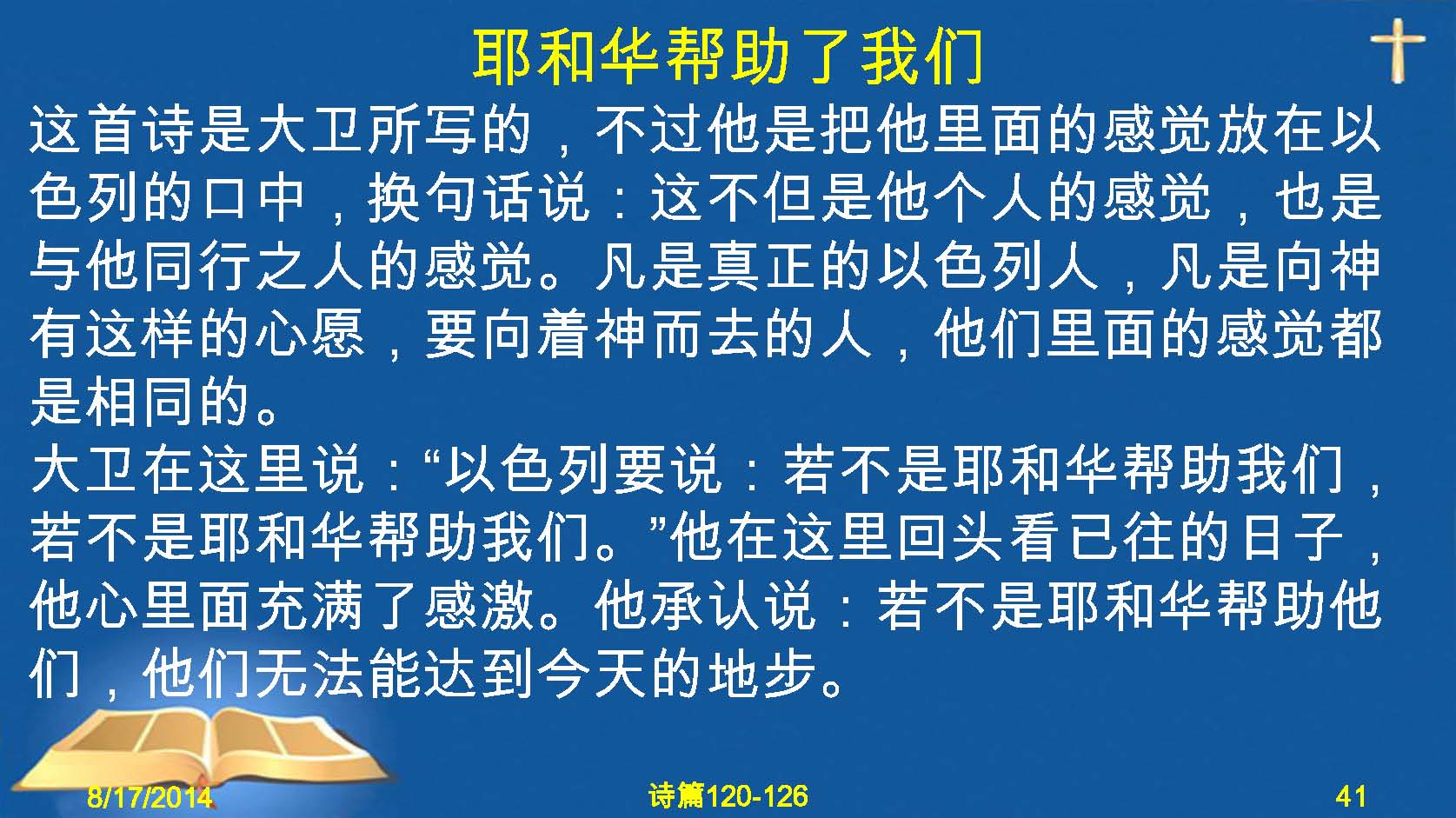 耶和华帮助了我们

这首诗是大卫所写的，不过他是把他里面的感觉放在以色列的口中，换句话说：这不但是他个人的感觉，也是与他同行之人的感觉。凡是真正的以色列人，凡是向神有这样的心愿，要向着神而去的人，他们里面的感觉都是相同的。

大卫在这里说：“以色列要说：若不是耶和华帮助我们，若不是耶和华帮助我们。”他在这里回头看已往的日子，他心里面充满了感激。他承认说：若不是耶和华帮助他们，他们无法能达到今天的地步。

8/17/2014

诗篇120-126

41